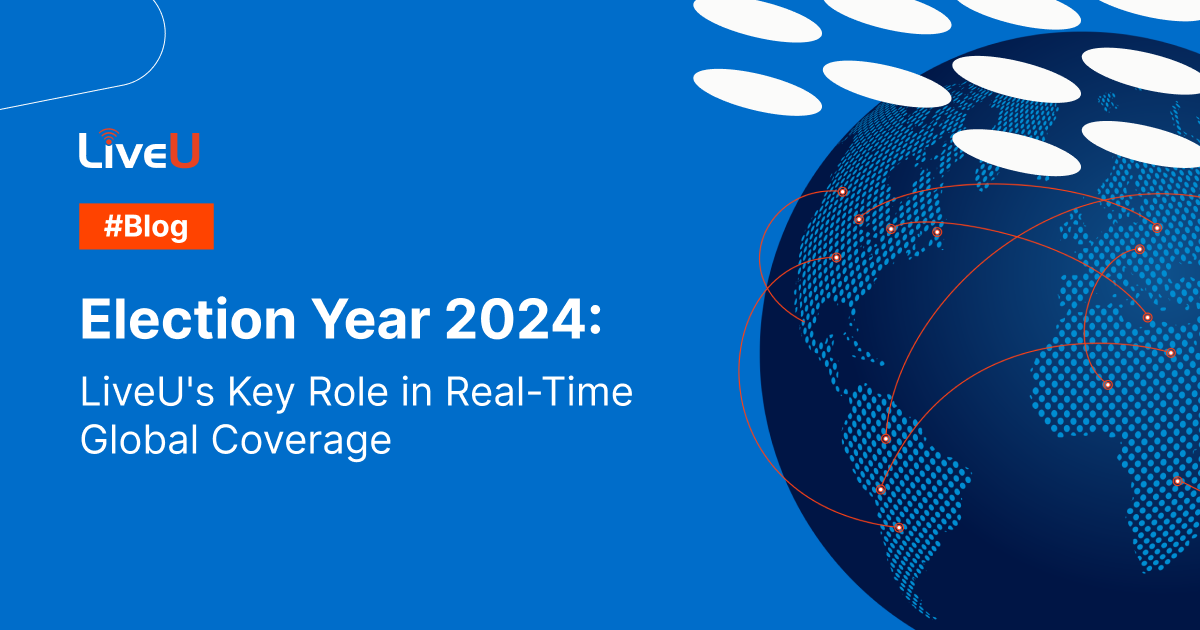 LiveU

#Blog

Election Year 2024:

LiveU's Key Role in Real-Time Global Coverage